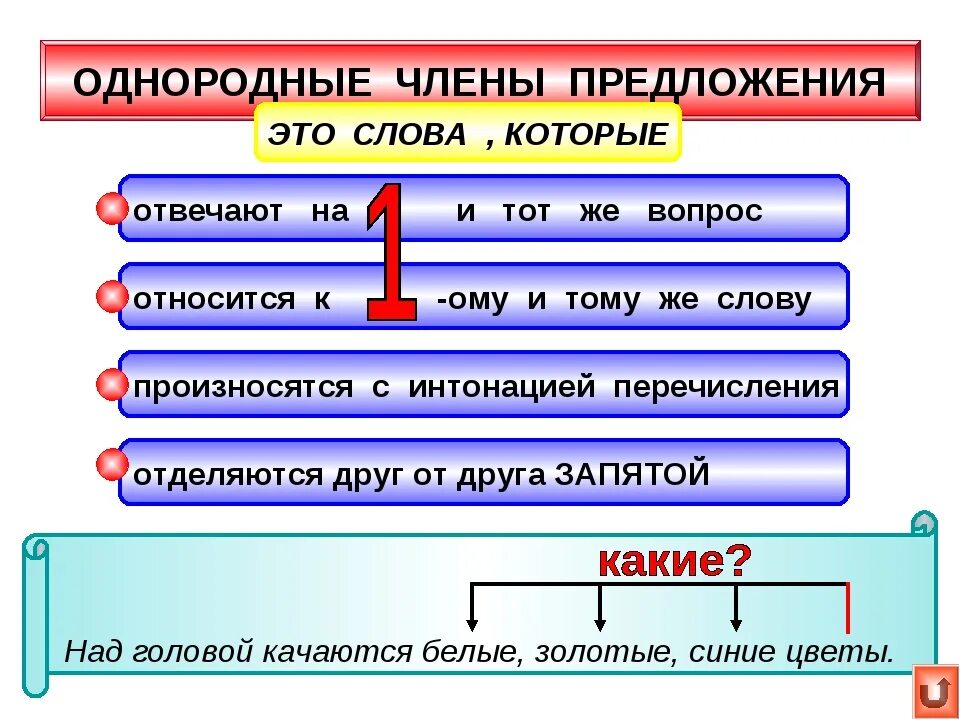 ОДНОРОДНЫЕ ЧЛЕНЫ ПРЕДЛОЖЕНИЯ

ЭТО СЛОВА , КОТОРЫЕ

отвечают на 1 и тот же вопрос

относится к 1 -ому и тому же слову

произносятся с интонацией перечисления

отделяются друг от друга ЗАПЯТОЙ

какие?

Над головой качаются белые, золотые, синие цветы.